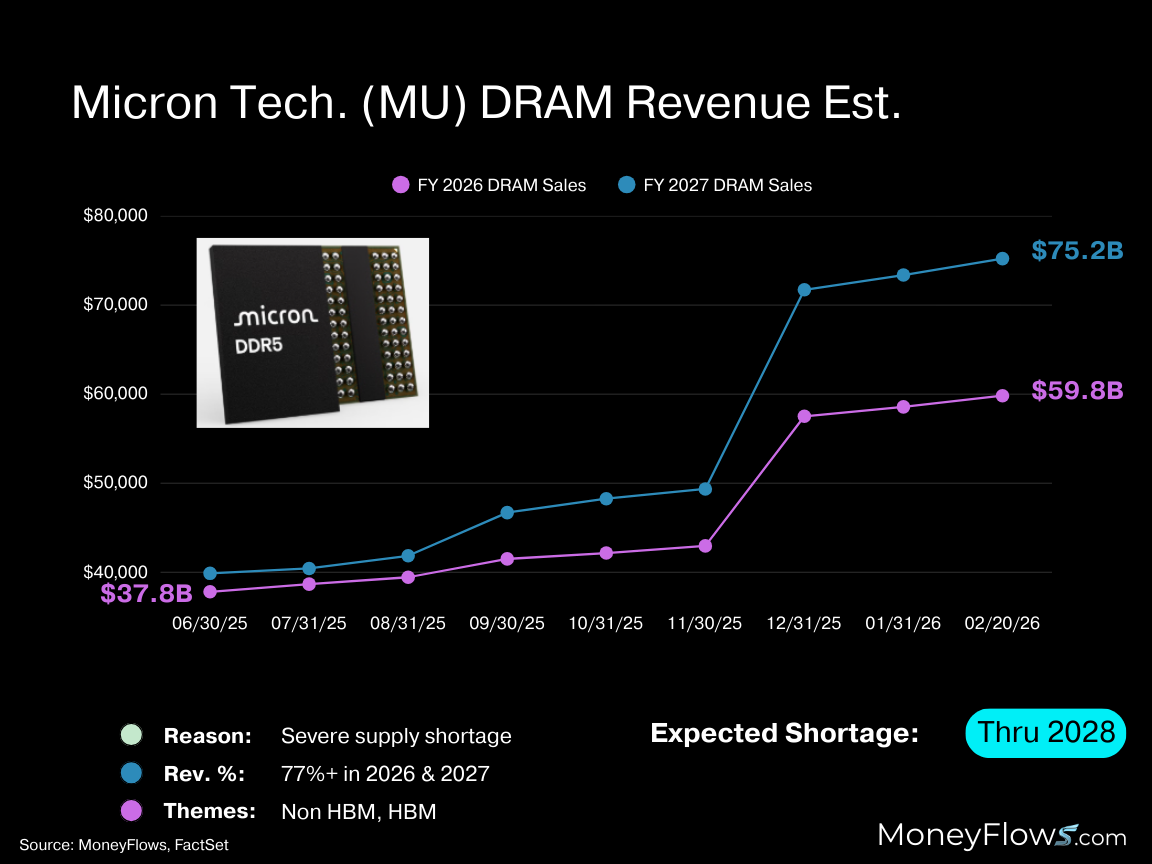 Micron Tech. (MU) DRAM Revenue Est.

FY 2026 DRAM Sales FY 2027 DRAM Sales

$80,000
$70,000
$60,000
$50,000
$40,000

micron
DDR5

$75.2B
$59.8B
$37.8B

06/30/25 07/31/25 08/31/25 09/30/25 10/31/25 11/30/25 12/31/25 01/31/26 02/20/26

Reason: Severe supply shortage
Rev. %: 77%+ in 2026 & 2027
Themes: Non HBM, HBM

Expected Shortage: Thru 2028

Source: MoneyFlows, FactSet

MoneyFlows.com